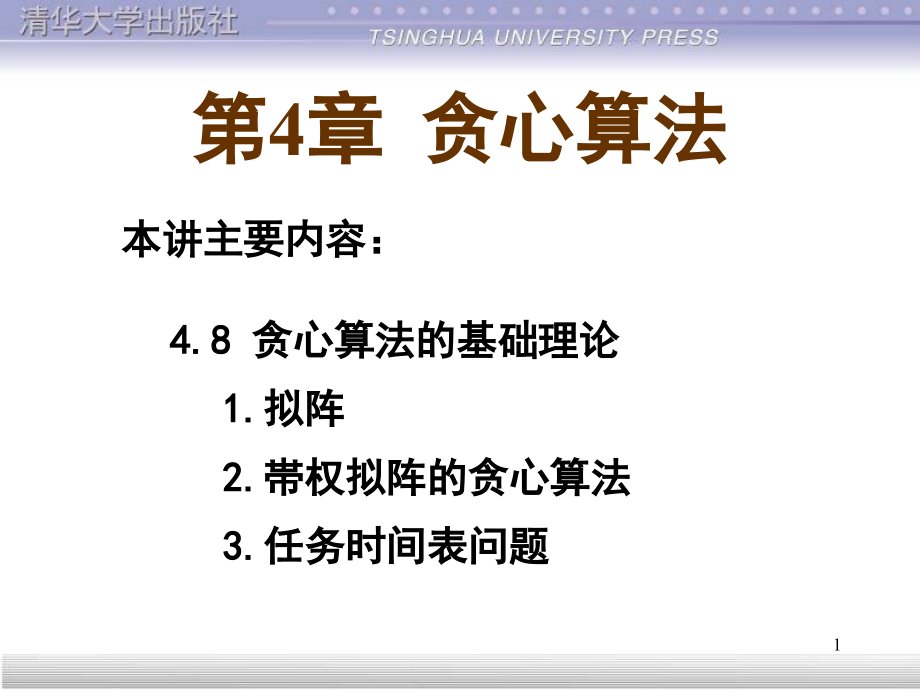 清华大学出版社
TSINGHUA UNIVERSITY PRESS

第4章 贪心算法

本讲主要内容：

4.8 贪心算法的基础理论

1. 拟阵

2. 带权拟阵的贪心算法

3. 任务时间表问题

1